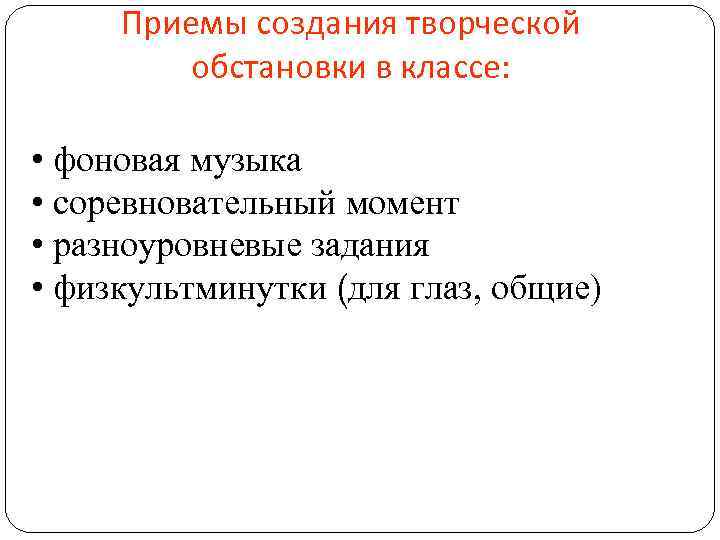 Приемы создания творческой обстановки в классе:

• фоновая музыка
• соревновательный момент
• разноуровневые задания
• физкультминутки (для глаз, общие)